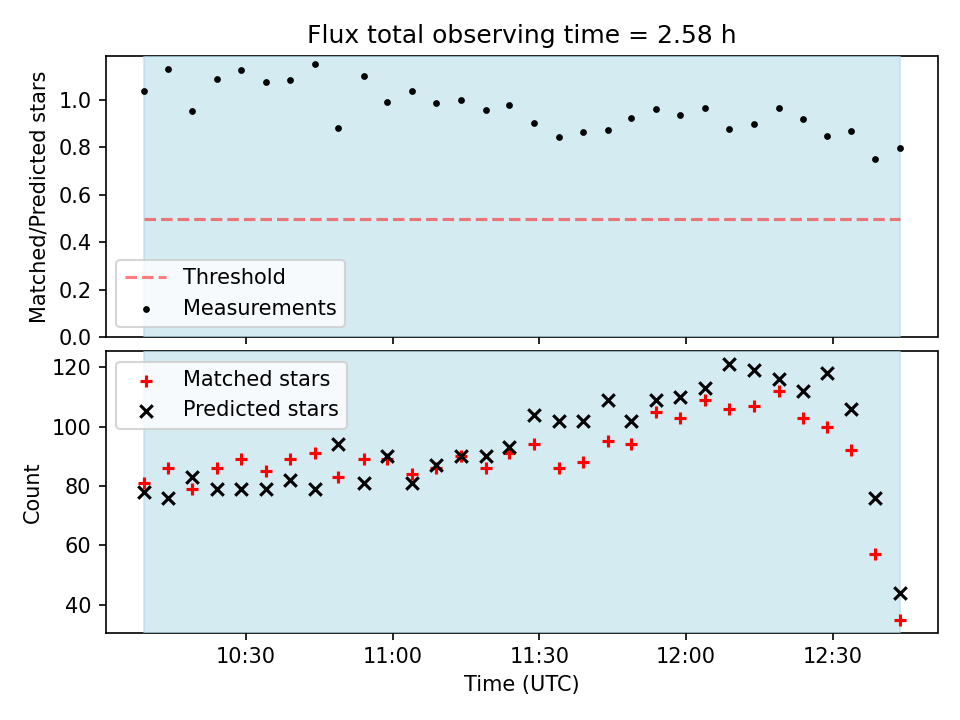 Flux total observing time = 2.58 h

Matched/Predicted stars

1.0
0.8
0.6
0.4
0.2
0.0

Threshold
Measurements

Count

120
100
80
60
40

Matched stars
Predicted stars

10:30
11:00
11:30
12:00
12:30

Time (UTC)